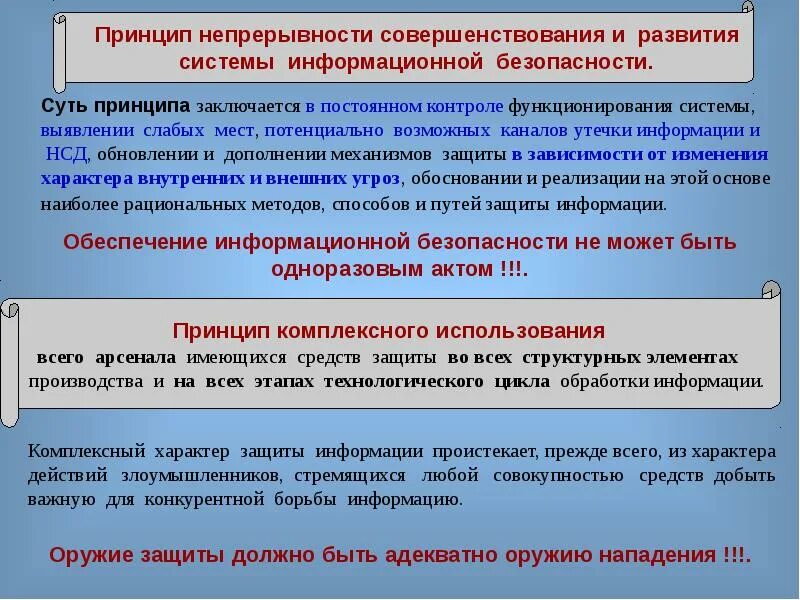 Принцип непрерывности совершенствования и развития системы информационной безопасности.

Суть принципа заключается в постоянном контроле функционирования системы, выявлении слабых мест, потенциально возможных каналов утечки информации и НСД, обновлении и дополнении механизмов защиты в зависимости от изменения характера внутренних и внешних угроз, обосновании и реализации на этой основе наиболее рациональных методов, способов и путей защиты информации.

Обеспечение информационной безопасности не может быть одноразовым актом !!!.

Принцип комплексного использования

всего арсенала имеющихся средств защиты во всех структурных элементах производства и на всех этапах технологического цикла обработки информации.

Комплексный характер защиты информации проистекает, прежде всего, из характера действий злоумышленников, стремящихся любой совокупностью средств добыть важную для конкурентной борьбы информацию.

Оружие защиты должно быть адекватно оружию нападения !!!.